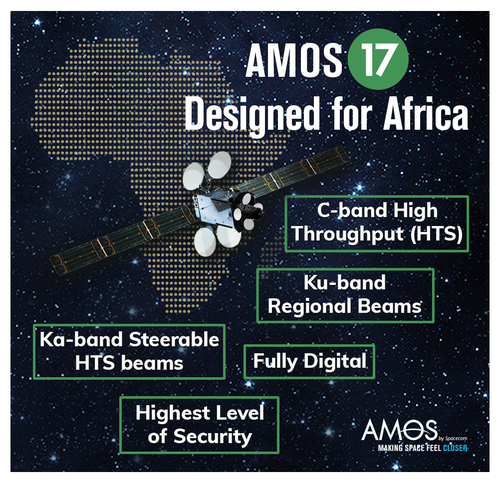 AMOS 17
Designed for Africa

C-band High Throughput (HTS)

Ku-band Regional Beams

Ka-band Steerable HTS beams

Fully Digital

Highest Level of Security

AMOS by Spacecom
MAKING SPACE FEEL CLOSER